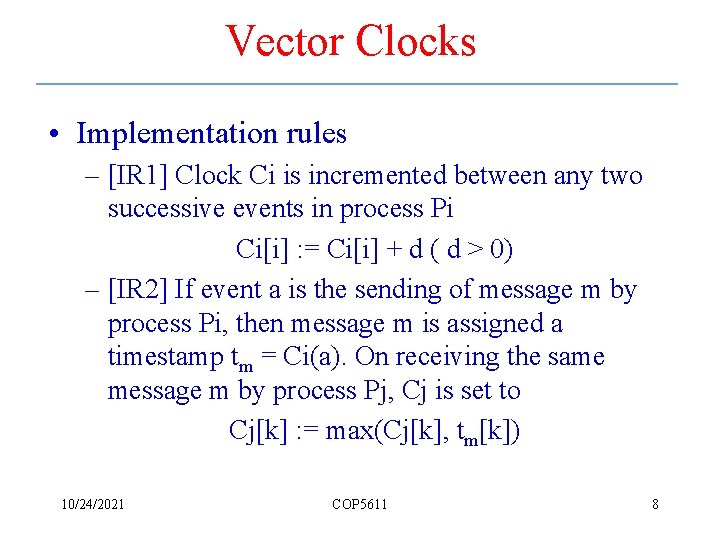 Vector Clocks

• Implementation rules

– [IR1] Clock Ci is incremented between any two successive events in process Pi

Ci[i] := Ci[i] + d ( d > 0)

– [IR2] If event a is the sending of message m by process Pi, then message m is assigned a timestamp $t_m$ = Ci(a). On receiving the same message m by process Pj, Cj is set to

Cj[k] := max(Cj[k], $t_m$[k])

10/24/2021 COP5611 8